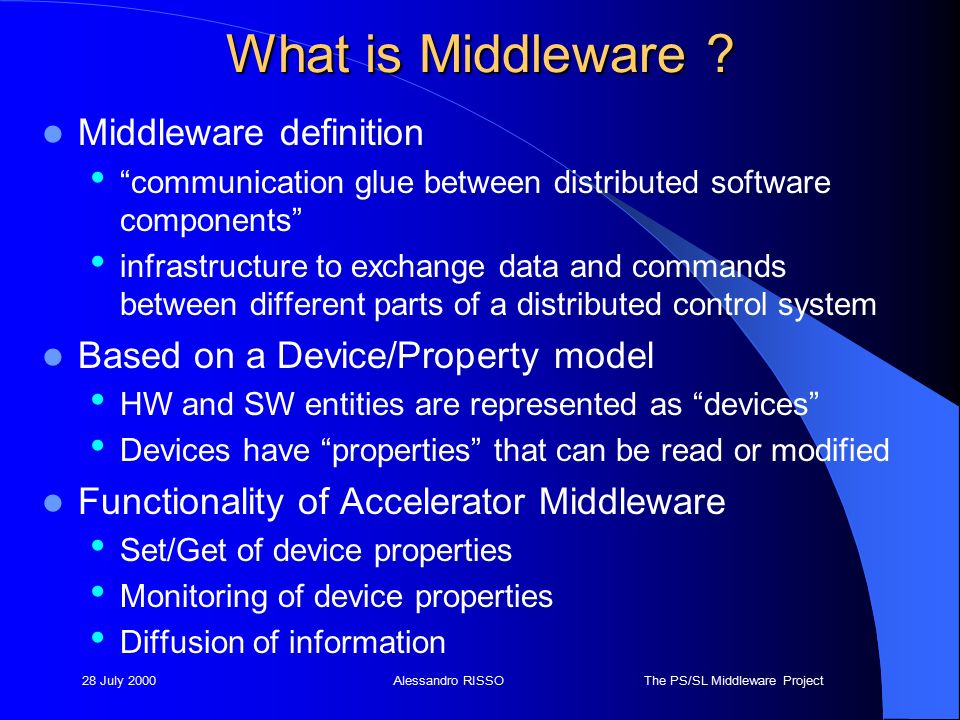 What is Middleware ?

- Middleware definition
  - “communication glue between distributed software components”
  - infrastructure to exchange data and commands between different parts of a distributed control system
- Based on a Device/Property model
  - HW and SW entities are represented as “devices”
  - Devices have “properties” that can be read or modified
- Functionality of Accelerator Middleware
  - Set/Get of device properties
  - Monitoring of device properties
  - Diffusion of information

28 July 2000 Alessandro RISSO The PS/SL Middleware Project